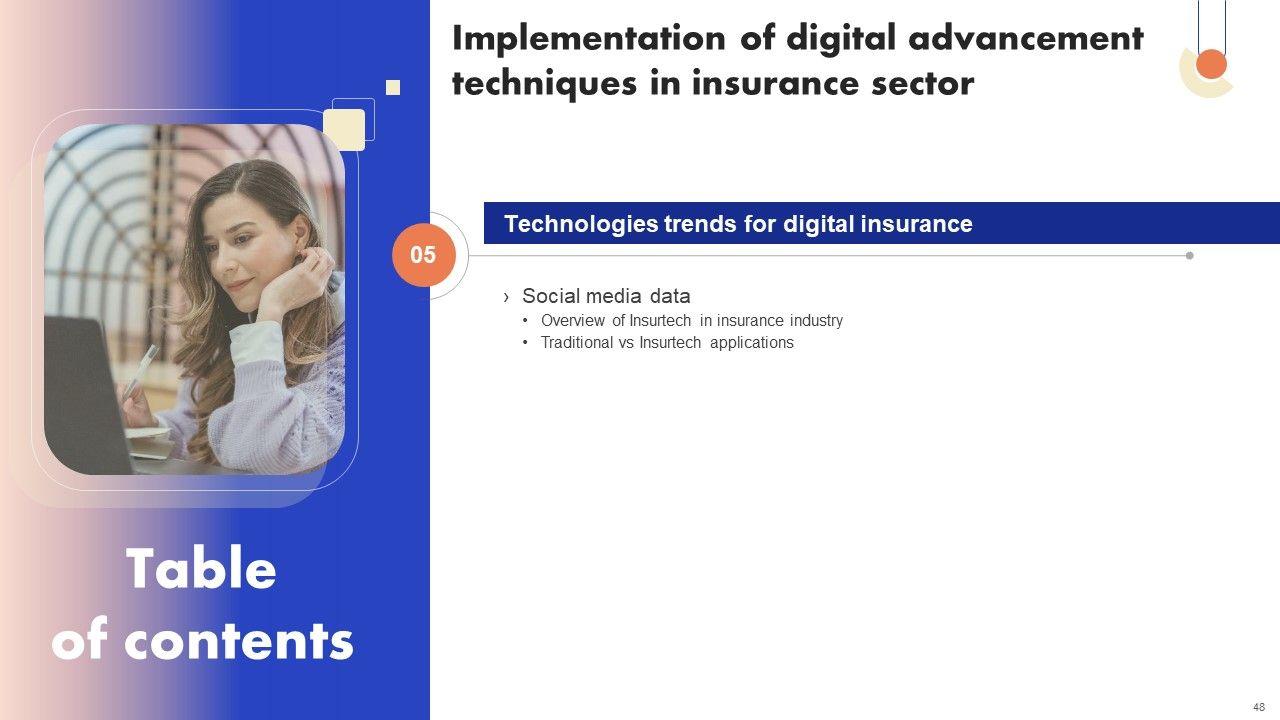 Table of contents

Implementation of digital advancement techniques in insurance sector

05

Technologies trends for digital insurance

› Social media data
• Overview of Insurtech in insurance industry
• Traditional vs Insurtech applications

48